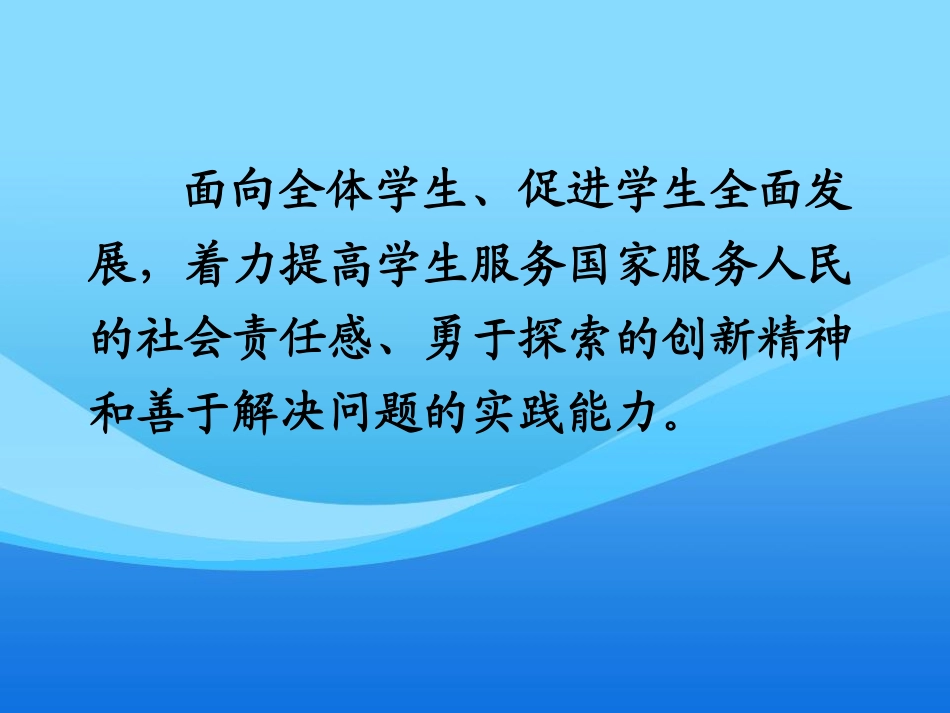 面向全体学生、促进学生全面发展，着力提高学生服务国家服务人民的社会责任感、勇于探索的创新精神和善于解决问题的实践能力。